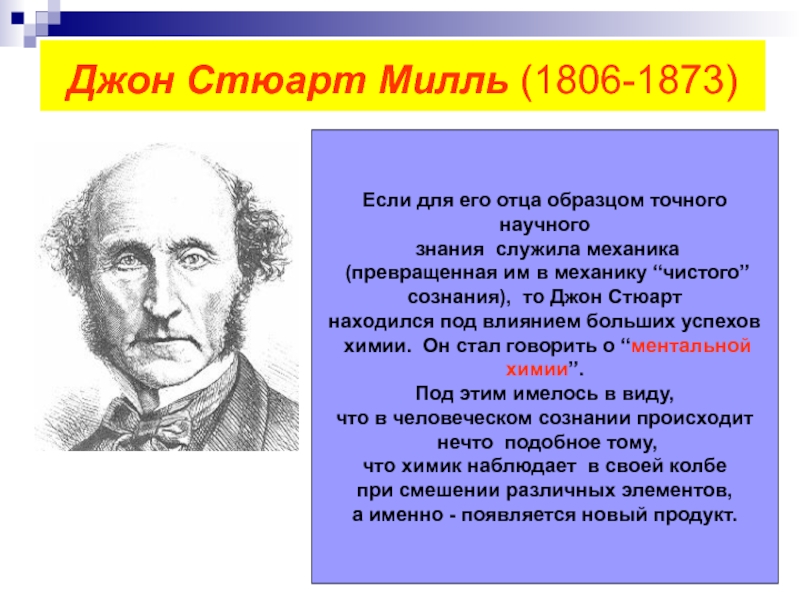 Джон Стюарт Милль (1806-1873)

Если для его отца образцом точного научного знания служила механика (превращенная им в механику “чистого” сознания), то Джон Стюарт находился под влиянием больших успехов химии. Он стал говорить о “ментальной химии”.
Под этим имелось в виду, что в человеческом сознании происходит нечто подобное тому, что химик наблюдает в своей колбе при смешении различных элементов, а именно - появляется новый продукт.